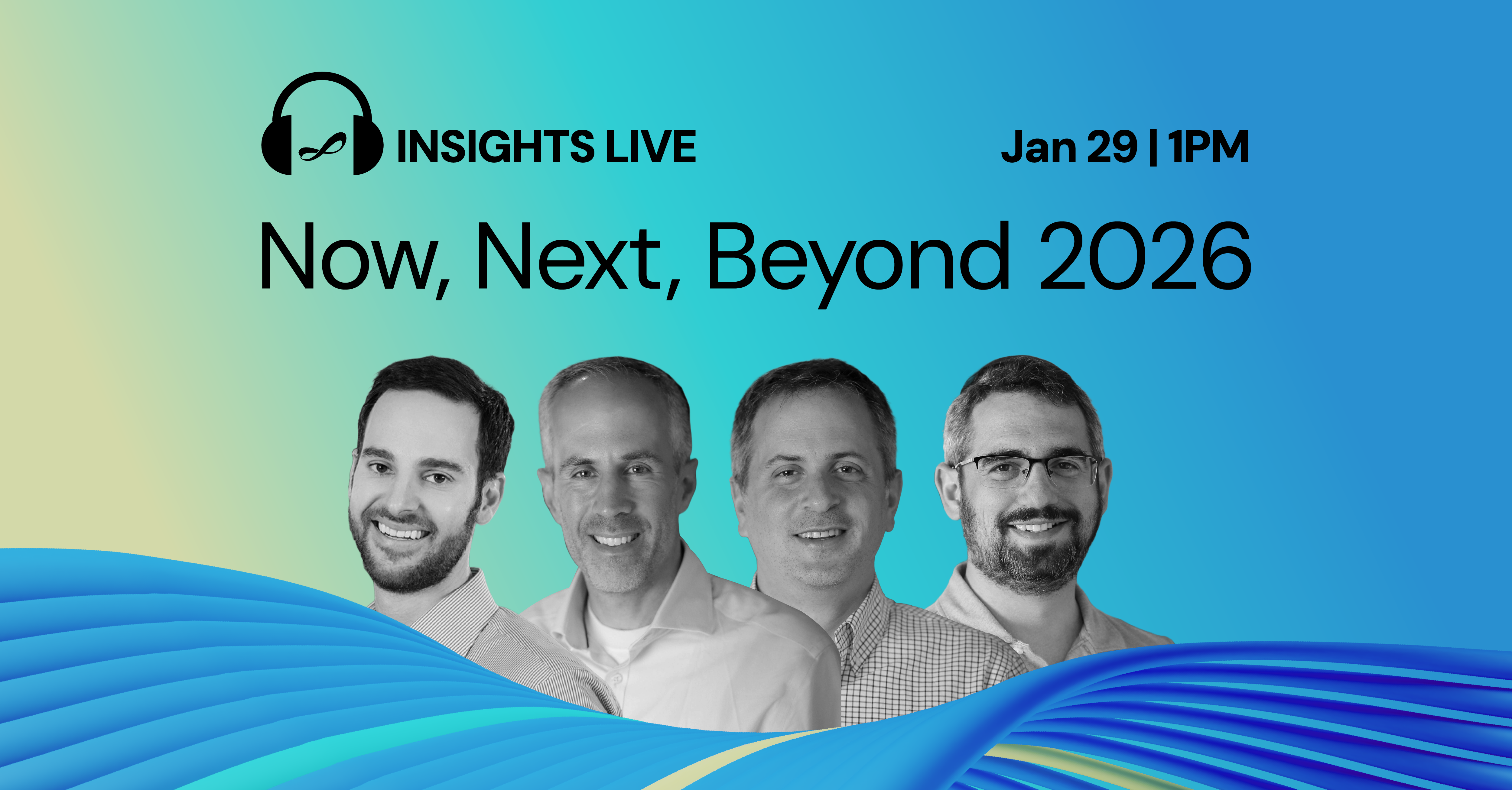 INSIGHTS LIVE

Jan 29 | 1PM

Now, Next, Beyond 2026